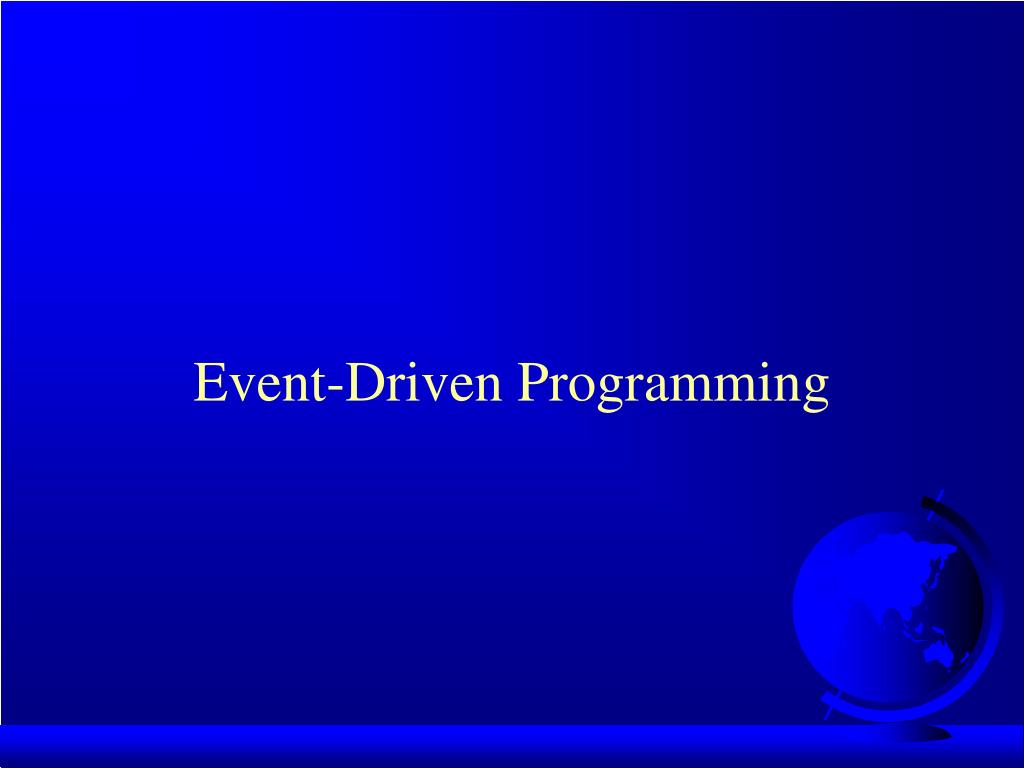 Event-Driven Programming